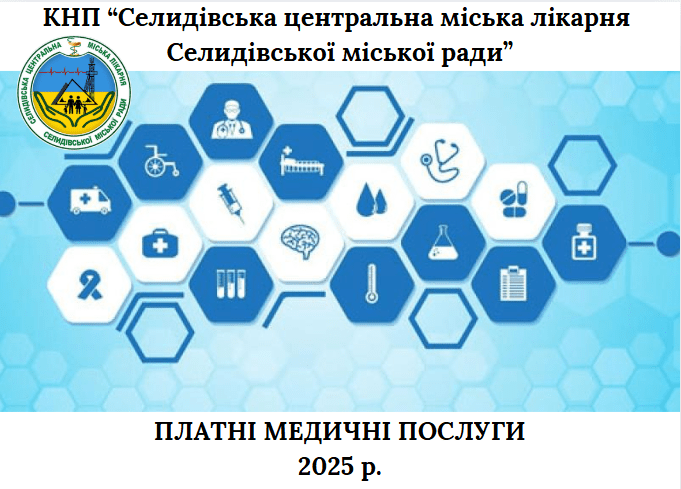 КНП “Селидівська центральна міська лікарня Селидівської міської ради”

СЕЛИДІВСЬКА ЦЕНТРАЛЬНА МІСЬКА ЛІКАРНЯ СЕЛИДІВСЬКОЇ МІСЬКОЇ РАДИ

ПЛАТНІ МЕДИЧНІ ПОСЛУГИ
2025 р.